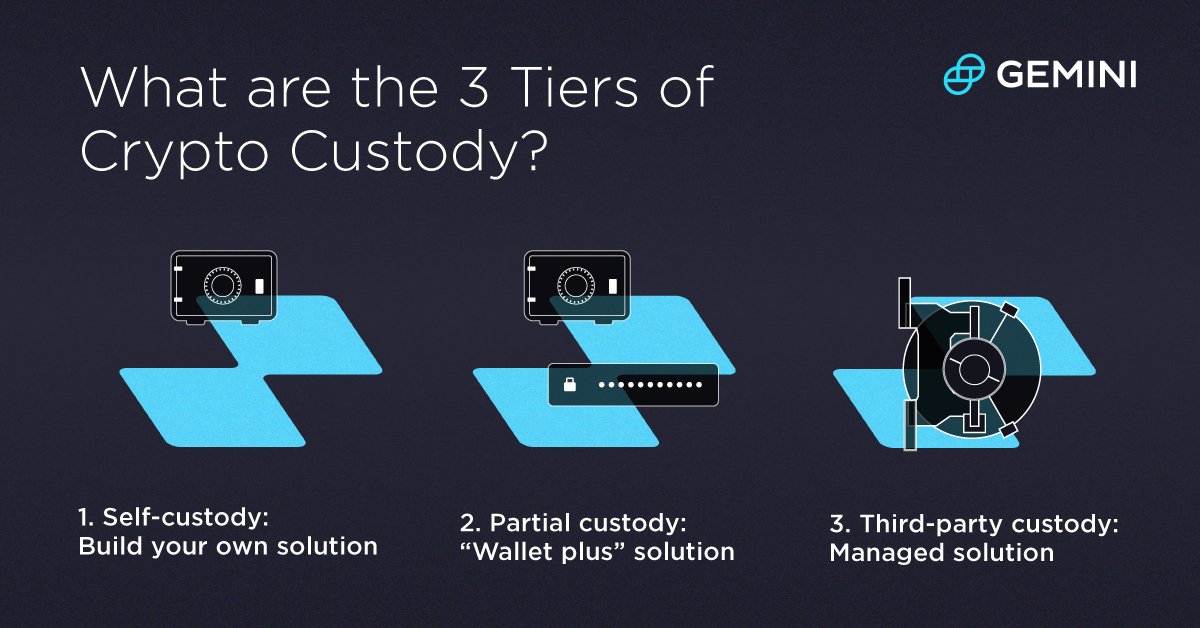 What are the 3 Tiers of Crypto Custody?

GEMINI

1. Self-custody: Build your own solution

2. Partial custody: “Wallet plus” solution

3. Third-party custody: Managed solution